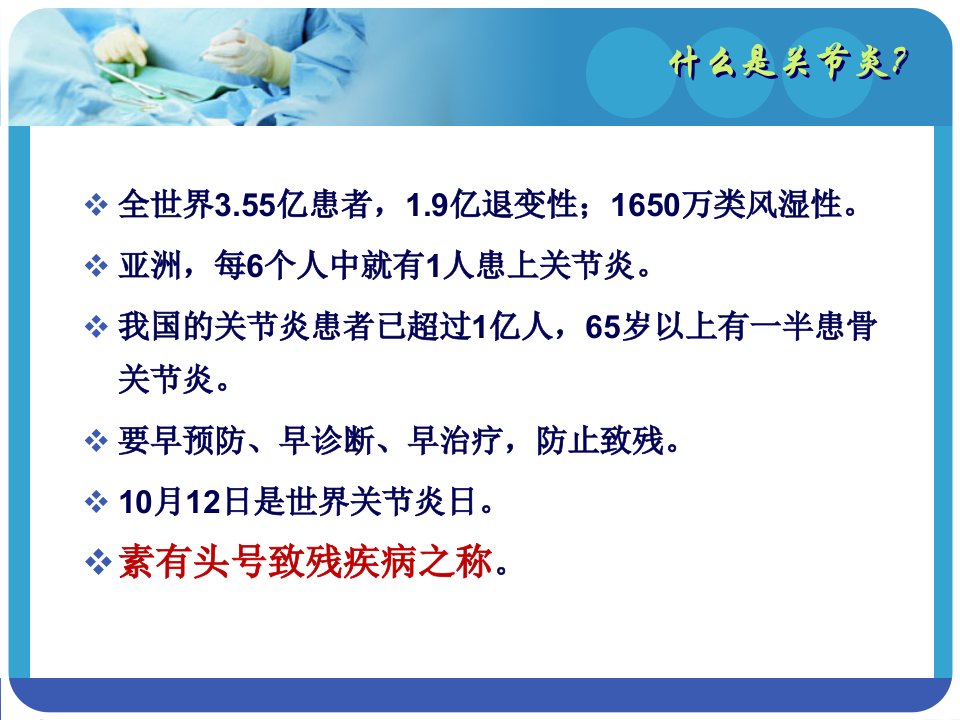 什么是关节炎?

❖ 全世界3.55亿患者，1.9亿退变性；1650万类风湿性。

❖ 亚洲，每6个人中就有1人患上关节炎。

❖ 我国的关节炎患者已超过1亿人，65岁以上有一半患骨关节炎。

❖ 要早预防、早诊断、早治疗，防止致残。

❖ 10月12日是世界关节炎日。

❖ 素有头号致残疾病之称。